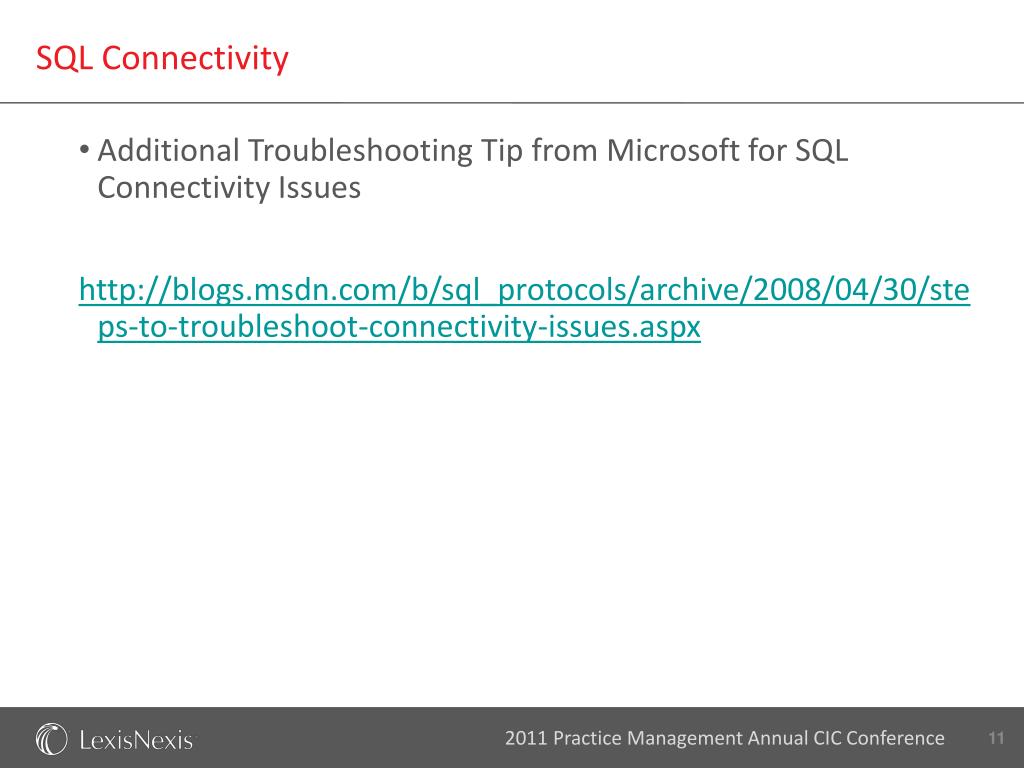 SQL Connectivity

• Additional Troubleshooting Tip from Microsoft for SQL Connectivity Issues

http://blogs.msdn.com/b/sql_protocols/archive/2008/04/30/steps-to-troubleshoot-connectivity-issues.aspx

LexisNexis

2011 Practice Management Annual CIC Conference

11